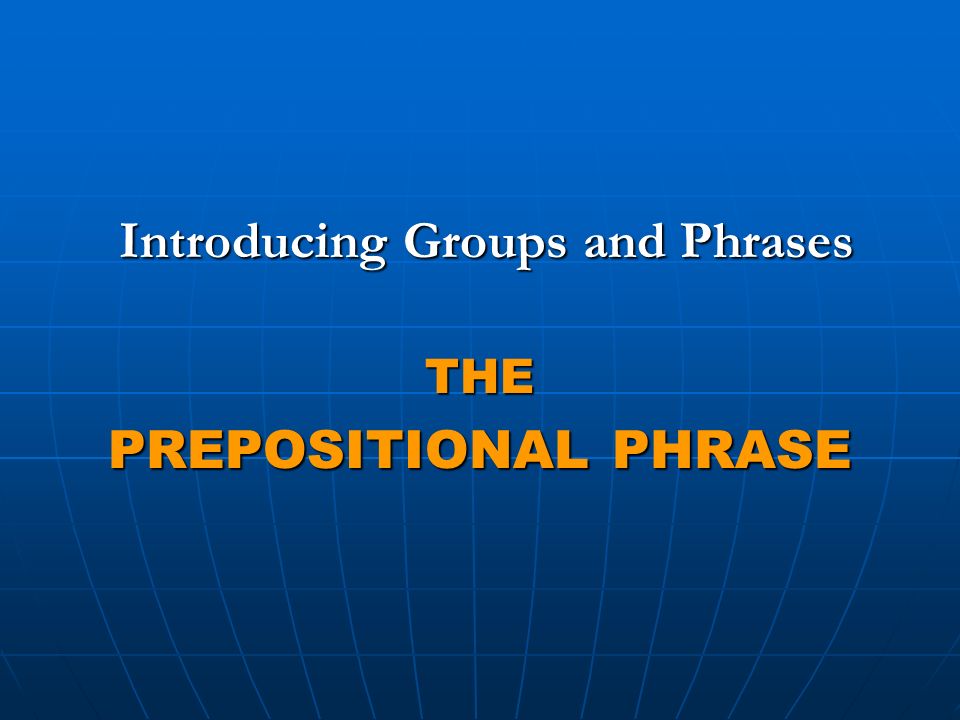 Introducing Groups and Phrases

THE
PREPOSITIONAL PHRASE